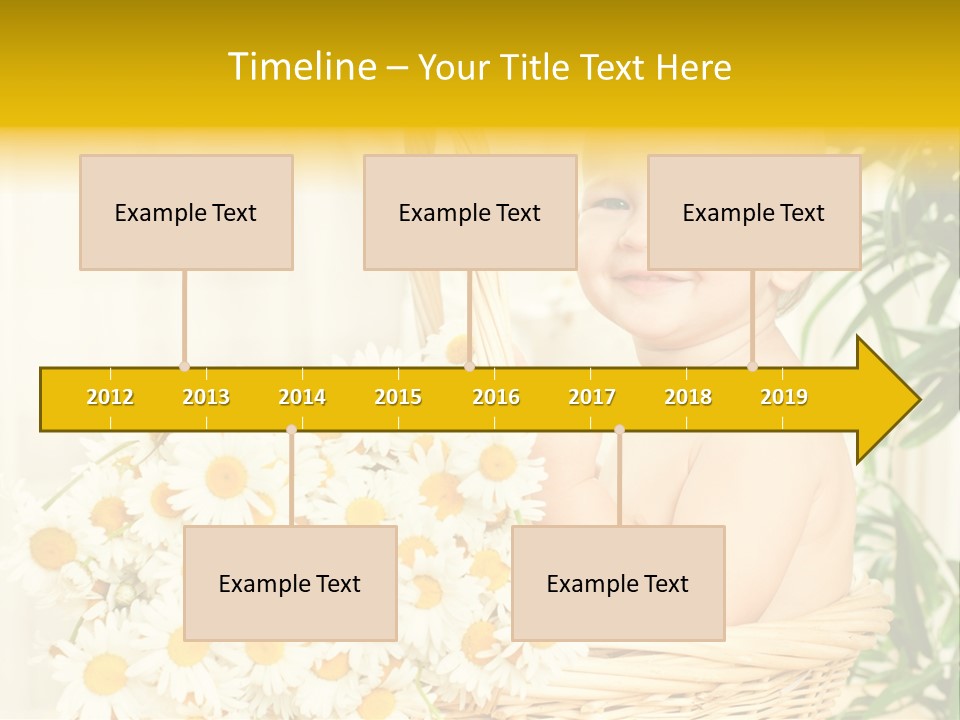 Timeline – Your Title Text Here

Example Text

Example Text

Example Text

2012 2013 2014 2015 2016 2017 2018 2019

Example Text

Example Text